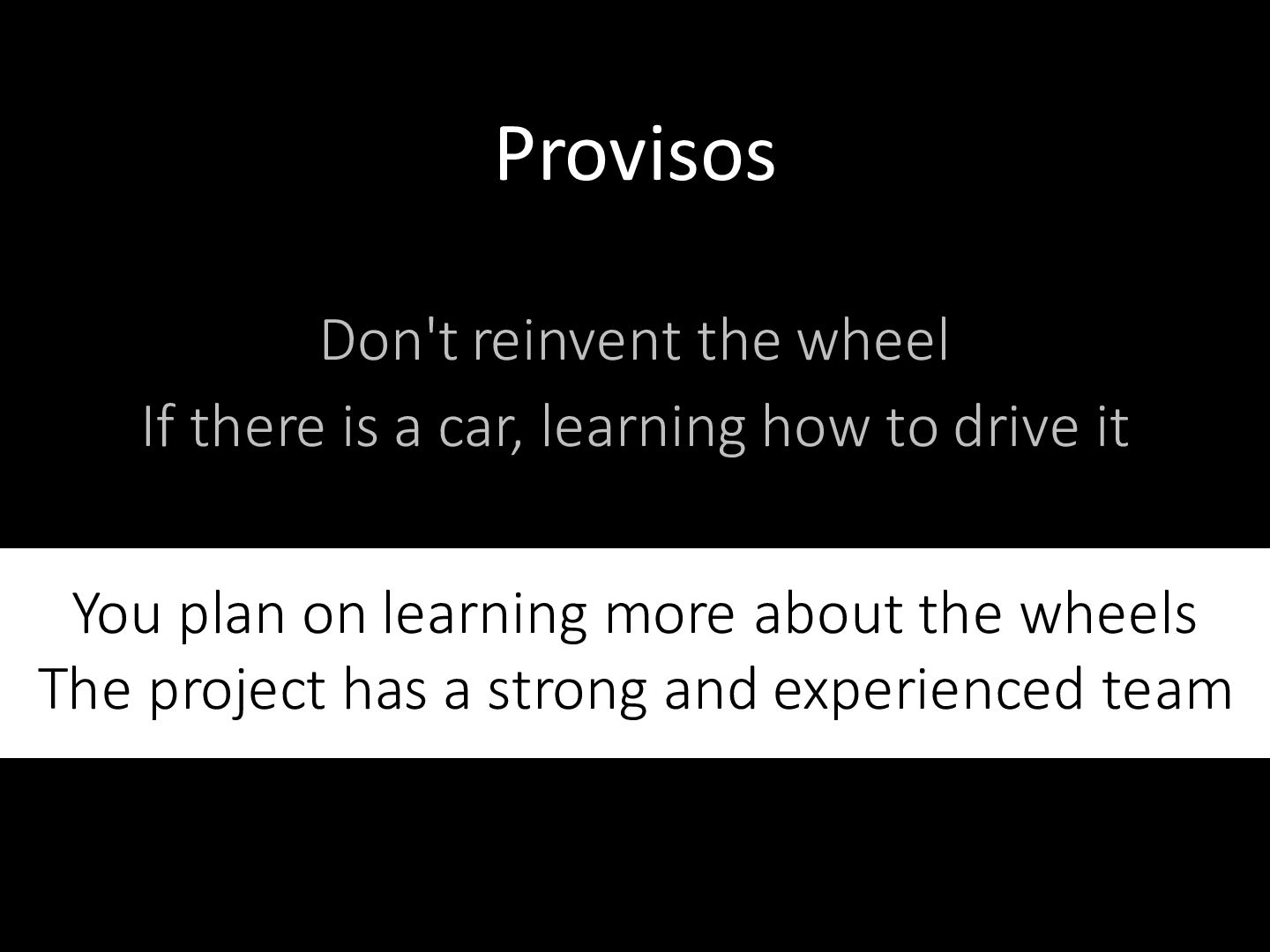 Provisos

Don't reinvent the wheel
If there is a car, learning how to drive it

You plan on learning more about the wheels
The project has a strong and experienced team